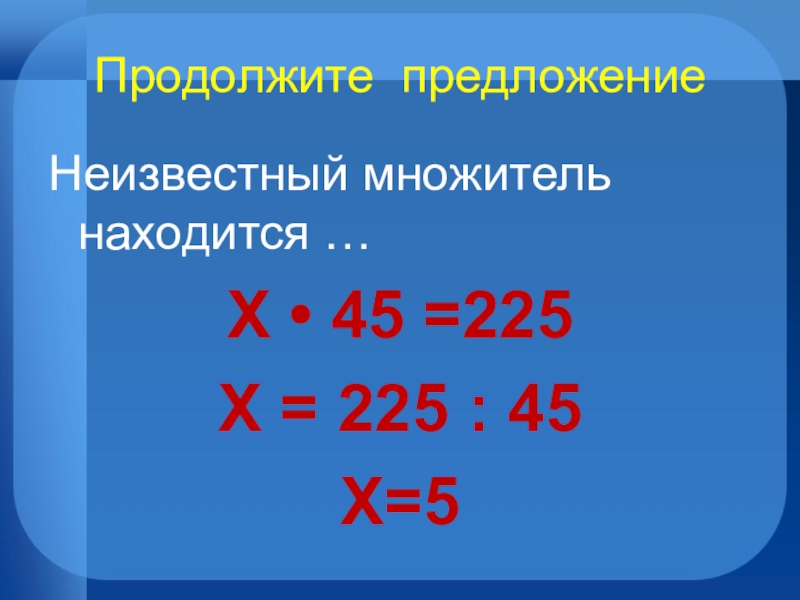 Продолжите предложение

Неизвестный множитель находится …

$X \cdot 45 = 225$

$X = 225 : 45$

$X = 5$